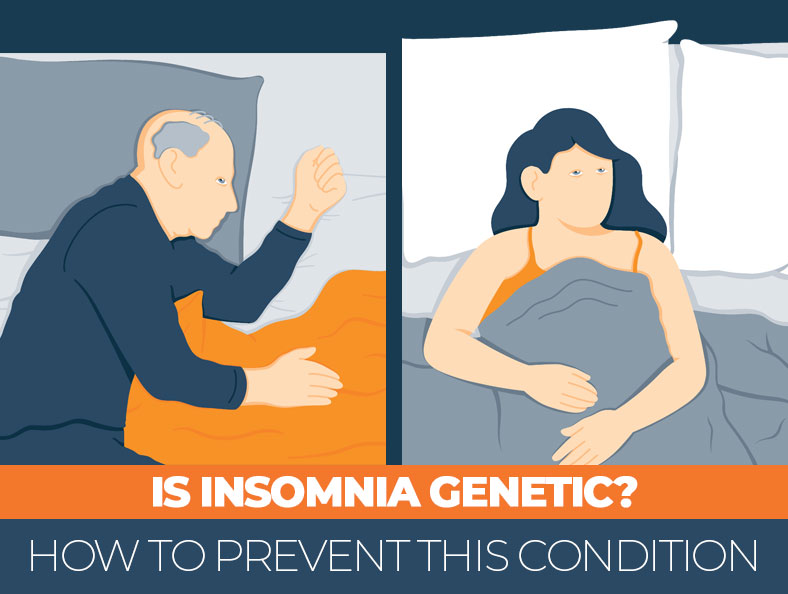 IS INSOMNIA GENETIC?
HOW TO PREVENT THIS CONDITION